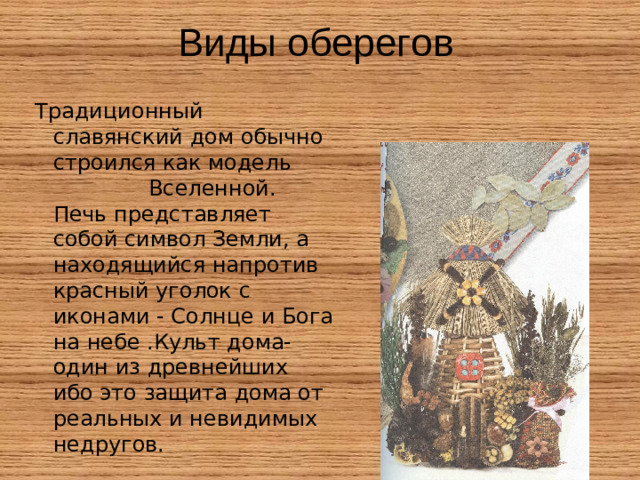 Виды оберегов

Традиционный славянский дом обычно строился как модель Вселенной.

Печь представляет собой символ Земли, а находящийся напротив красный уголок с иконами - Солнце и Бога на небе .Культ дома- один из древнейших ибо это защита дома от реальных и невидимых недругов.